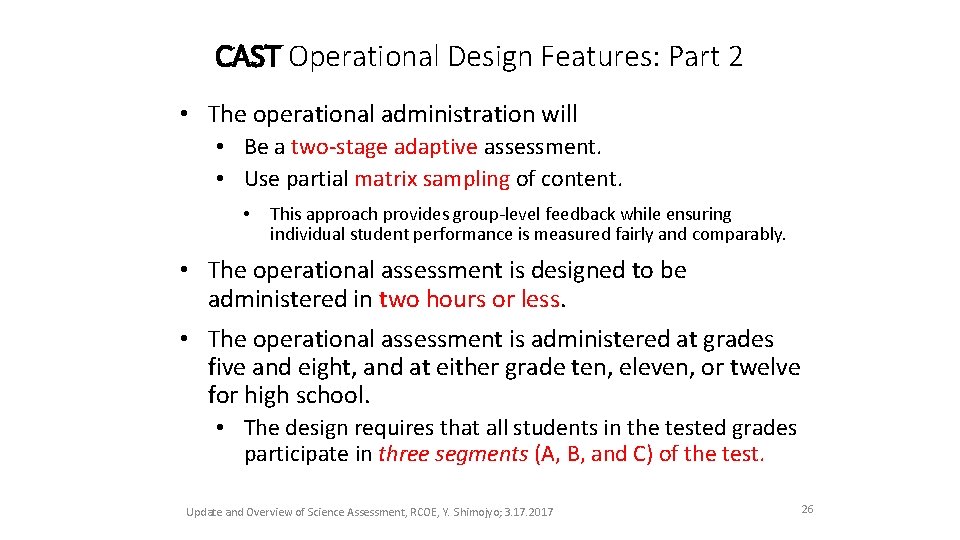 CAST Operational Design Features: Part 2

• The operational administration will

• Be a two-stage adaptive assessment.

• Use partial matrix sampling of content.

• This approach provides group-level feedback while ensuring individual student performance is measured fairly and comparably.

• The operational assessment is designed to be administered in two hours or less.

• The operational assessment is administered at grades five and eight, and at either grade ten, eleven, or twelve for high school.

• The design requires that all students in the tested grades participate in three segments (A, B, and C) of the test.

Update and Overview of Science Assessment, RCOE, Y. Shimojyo; 3.17.2017

26